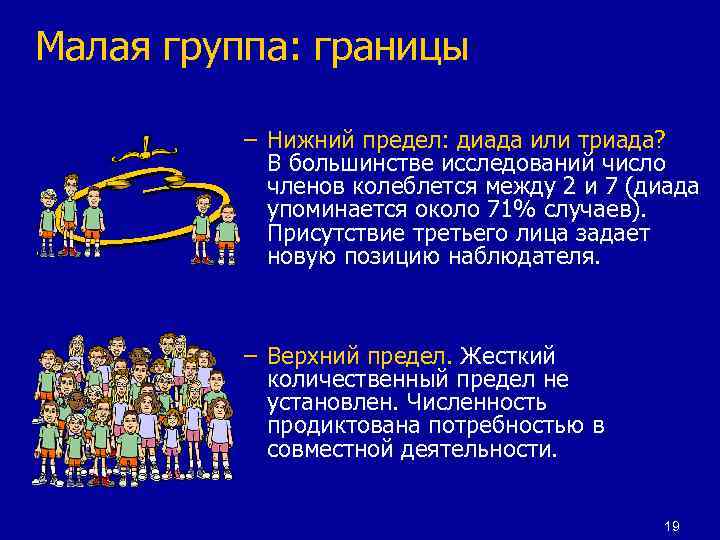 Малая группа: границы

– Нижний предел: диада или триада? В большинстве исследований число членов колеблется между 2 и 7 (диада упоминается около 71% случаев). Присутствие третьего лица задает новую позицию наблюдателя.

– Верхний предел. Жесткий количественный предел не установлен. Численность продиктована потребностью в совместной деятельности.

19